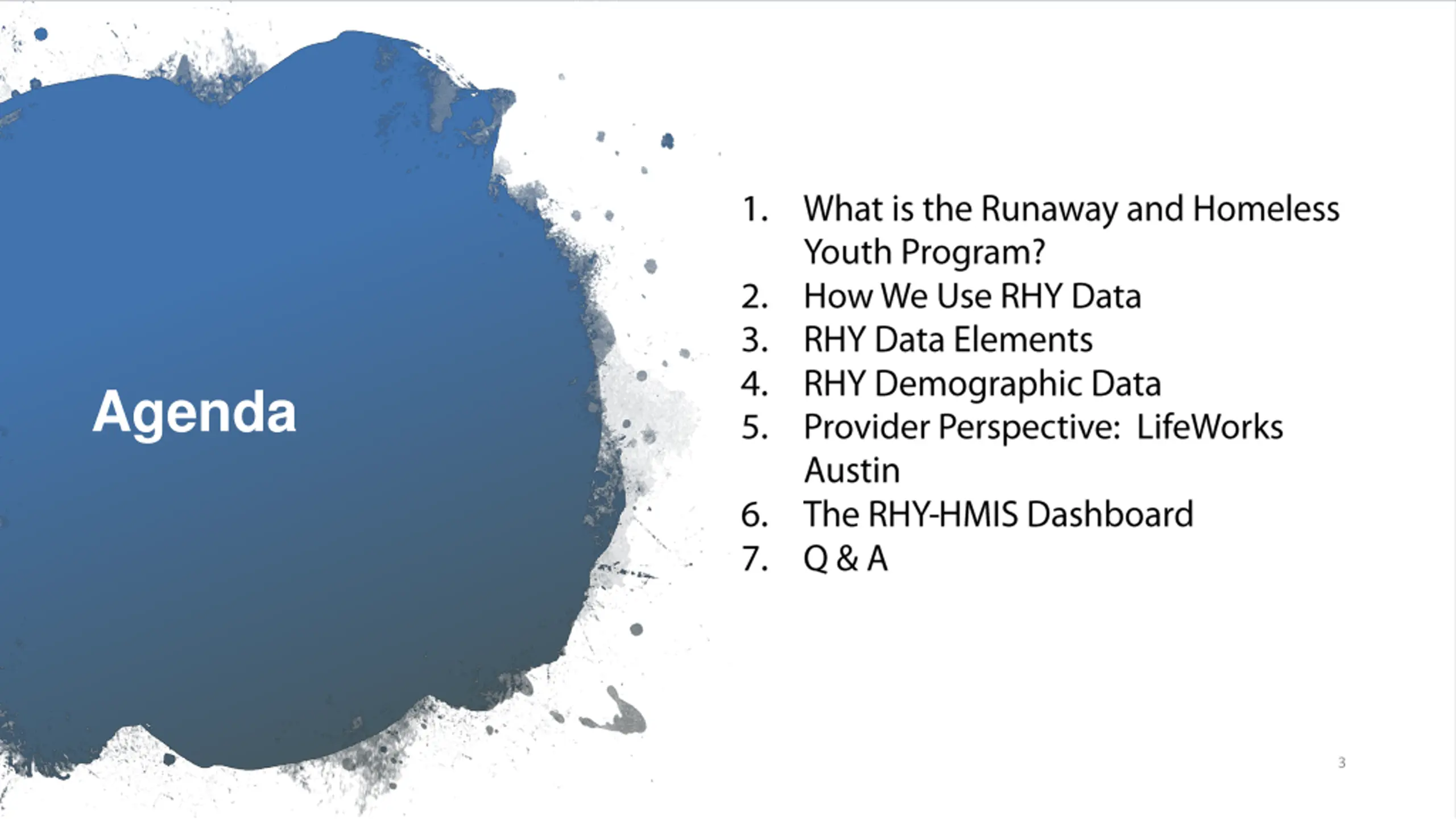 Agenda

1. What is the Runaway and Homeless Youth Program?
2. How We Use RHY Data
3. RHY Data Elements
4. RHY Demographic Data
5. Provider Perspective: LifeWorks Austin
6. The RHY-HMIS Dashboard
7. Q & A

3